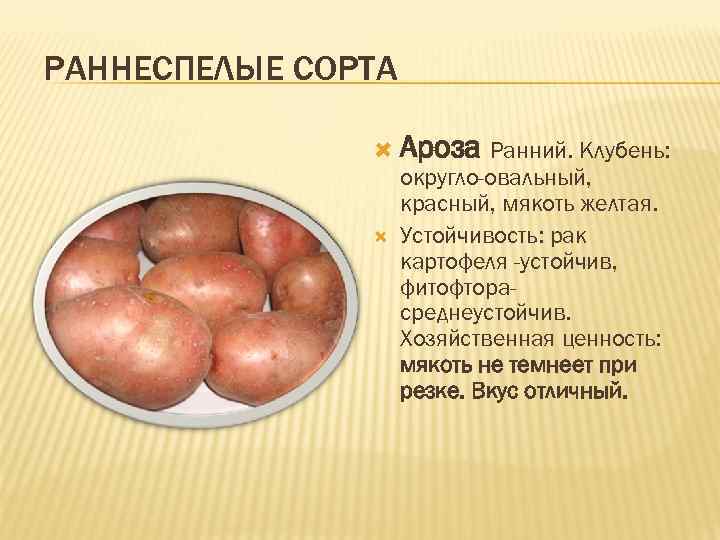 РАННЕСПЕЛЫЕ СОРТА

Ароза Ранний. Клубень: округло-овальный, красный, мякоть желтая.

Устойчивость: рак картофеля -устойчив, фитофтора-среднеустойчив. Хозяйственная ценность: мякоть не темнеет при резке. Вкус отличный.